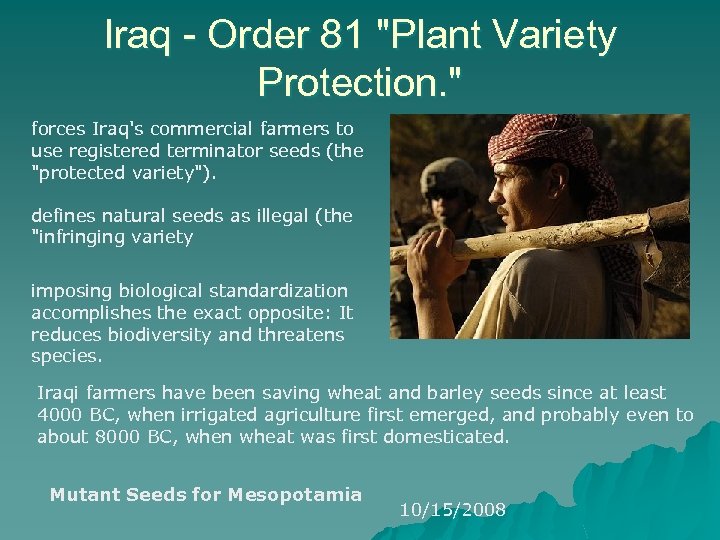 Iraq - Order 81 "Plant Variety Protection."

forces Iraq's commercial farmers to use registered terminator seeds (the "protected variety").

defines natural seeds as illegal (the "infringing variety

imposing biological standardization accomplishes the exact opposite: It reduces biodiversity and threatens species.

Iraqi farmers have been saving wheat and barley seeds since at least 4000 BC, when irrigated agriculture first emerged, and probably even to about 8000 BC, when wheat was first domesticated.

Mutant Seeds for Mesopotamia

10/15/2008